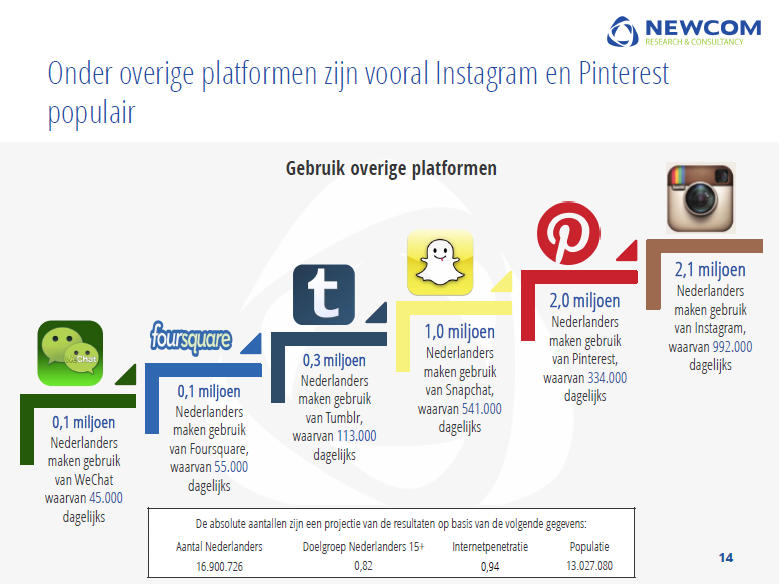 NEWCOM
RESEARCH & CONSULTANCY

Onder overige platformen zijn vooral Instagram en Pinterest populair

Gebruik overige platformen

WeChat

0,1 miljoen Nederlanders maken gebruik van WeChat waarvan 45.000 dagelijks

foursquare

0,1 miljoen Nederlanders maken gebruik van Foursquare, waarvan 55.000 dagelijks

t

0,3 miljoen Nederlanders maken gebruik van Tumblr, waarvan 113.000 dagelijks

1,0 miljoen Nederlanders maken gebruik van Snapchat, waarvan 541.000 dagelijks

2,0 miljoen Nederlanders maken gebruik van Pinterest, waarvan 334.000 dagelijks

2,1 miljoen Nederlanders maken gebruik van Instagram, waarvan 992.000 dagelijks

De absolute aantallen zijn een projectie van de resultaten op basis van de volgende gegevens:

| Aantal Nederlanders | Doelgroep Nederlanders 15+ | Internetpenetratie | Populatie |
|---|---|---|---|
| 16.900.726 | 0,82 | 0,94 | 13.027.080 |

14